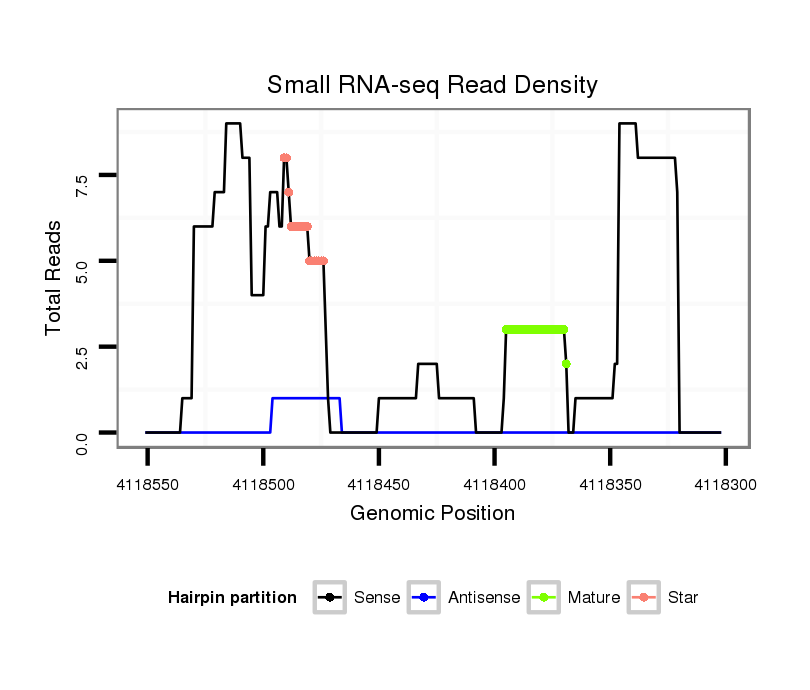 Small RNA-seq Read Density

Total Reads

7.5
5.0
2.5
0.0

4118550
4118500
4118450
4118400
4118350
4118300

Genomic Position

Hairpin partition
Sense
Antisense
Mature
Star